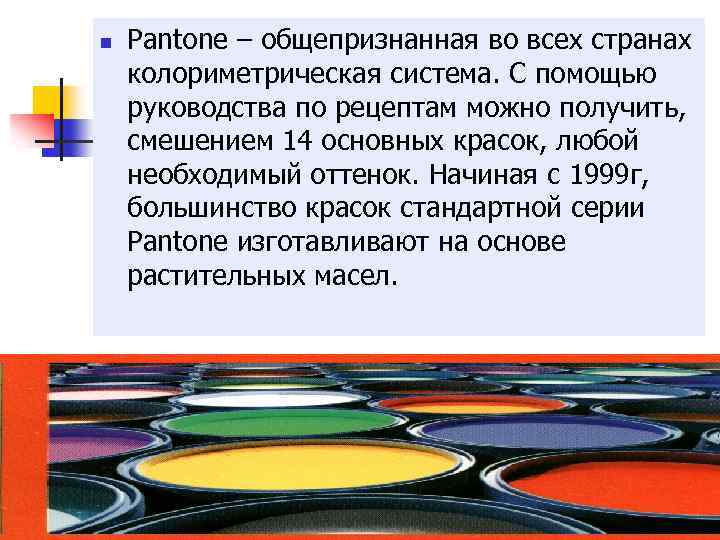 Pantone – общепризнанная во всех странах колориметрическая система. С помощью руководства по рецептам можно получить, смешением 14 основных красок, любой необходимый оттенок. Начиная с 1999г, большинство красок стандартной серии Pantone изготавливают на основе растительных масел.